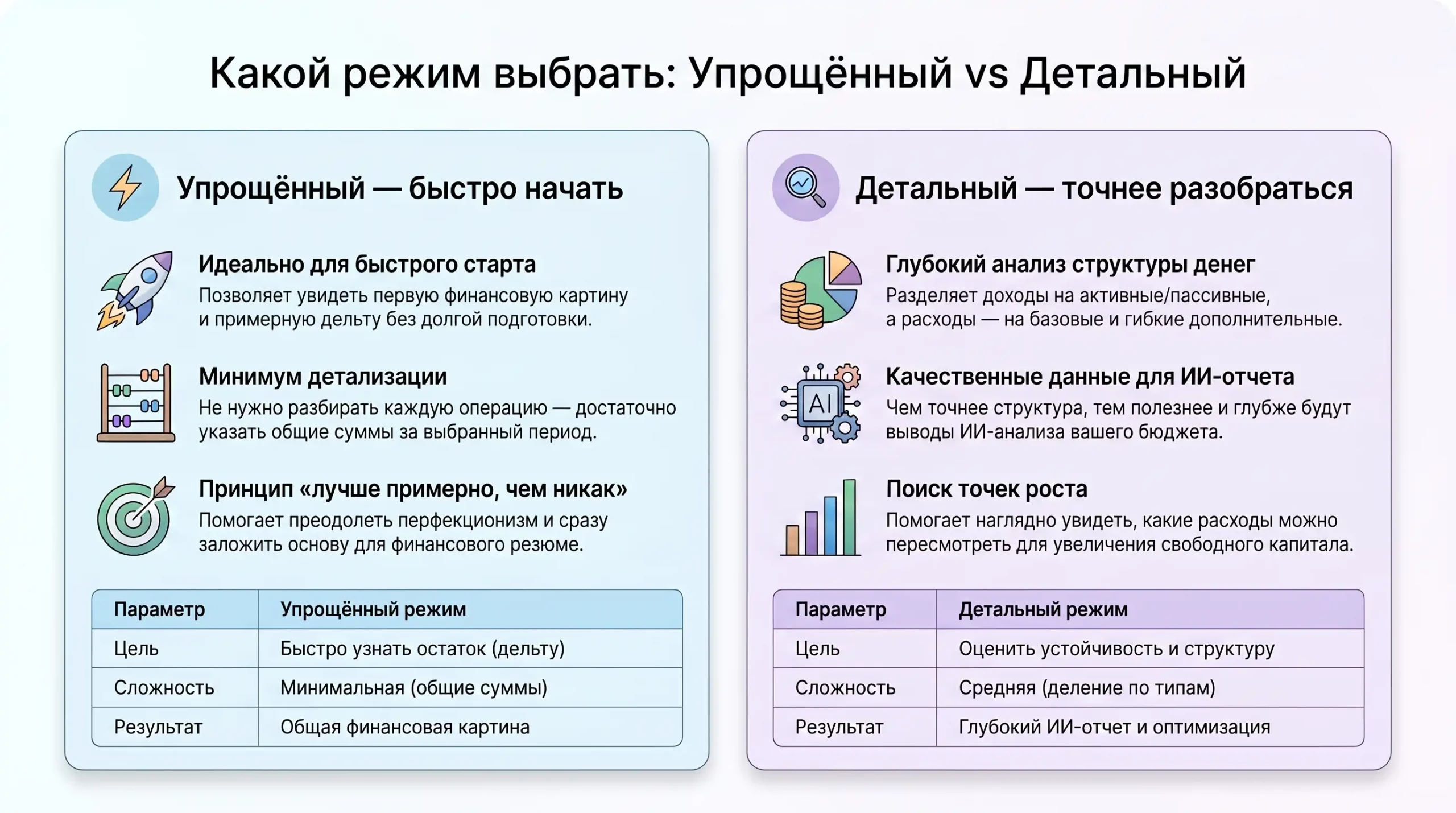 Какой режим выбрать: Упрощённый vs Детальный

Упрощённый — быстро начать

Идеально для быстрого старта
Позволяет увидеть первую финансовую картину и примерную дельту без долгой подготовки.

Минимум детализации
Не нужно разбирать каждую операцию — достаточно указать общие суммы за выбранный период.

Принцип «лучше примерно, чем никак»
Помогает преодолеть перфекционизм и сразу заложить основу для финансового резюме.

| Параметр | Упрощённый режим |
|---|---|
| Цель | Быстро узнать остаток (дельту) |
| Сложность | Минимальная (общие суммы) |
| Результат | Общая финансовая картина |

Детальный — точнее разобраться

Глубокий анализ структуры денег
Разделяет доходы на активные/пассивные, а расходы — на базовые и гибкие дополнительные.

AI

Качественные данные для ИИ-отчета
Чем точнее структура, тем полезнее и глубже будут выводы ИИ-анализа вашего бюджета.

Поиск точек роста
Помогает наглядно увидеть, какие расходы можно пересмотреть для увеличения свободного капитала.

| Параметр | Детальный режим |
|---|---|
| Цель | Оценить устойчивость и структуру |
| Сложность | Средняя (деление по типам) |
| Результат | Глубокий ИИ-отчет и оптимизация |